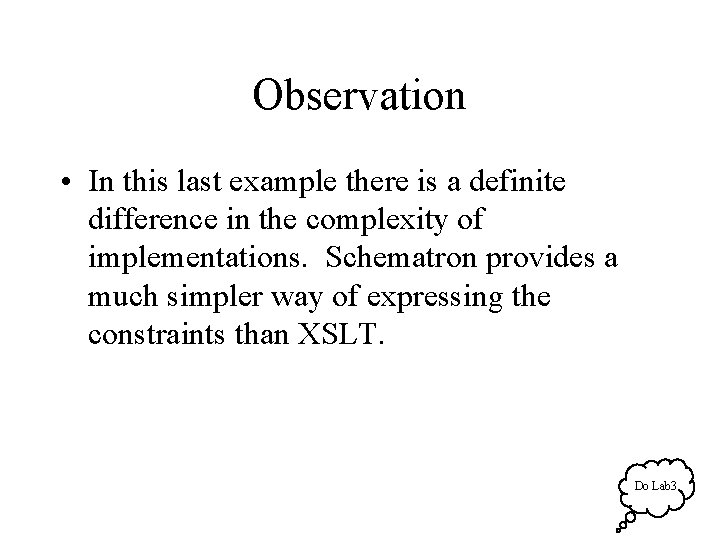 Observation

• In this last example there is a definite difference in the complexity of implementations. Schematron provides a much simpler way of expressing the constraints than XSLT.

Do Lab3